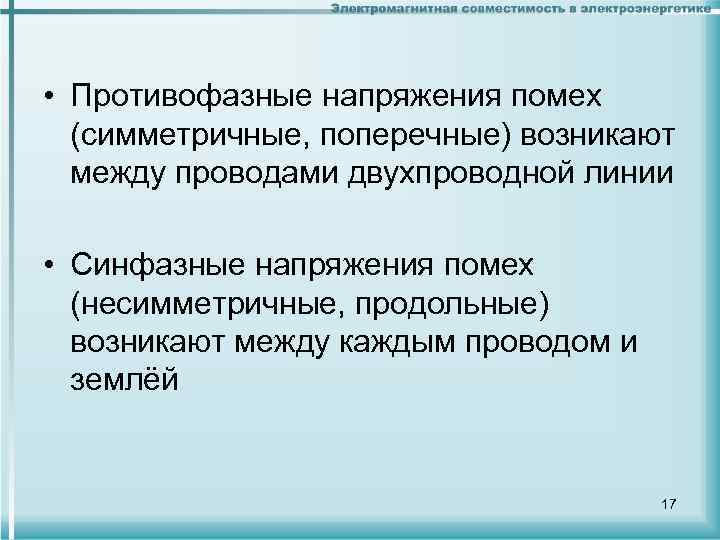 Электромагнитная совместимость в электроэнергетике

• Противофазные напряжения помех (симметричные, поперечные) возникают между проводами двухпроводной линии

• Синфазные напряжения помех (несимметричные, продольные) возникают между каждым проводом и землёй

17